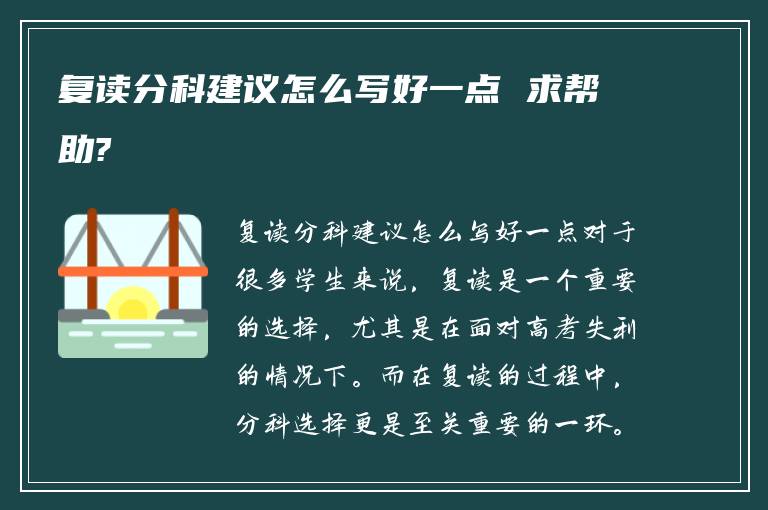 复读分科建议怎么写好一点 求帮助?

复读分科建议怎么写好一点对于很多学生来说，复读是一个重要的选择，尤其是在面对高考失利的情况下。而在复读的过程中，分科选择更是至关重要的一环。